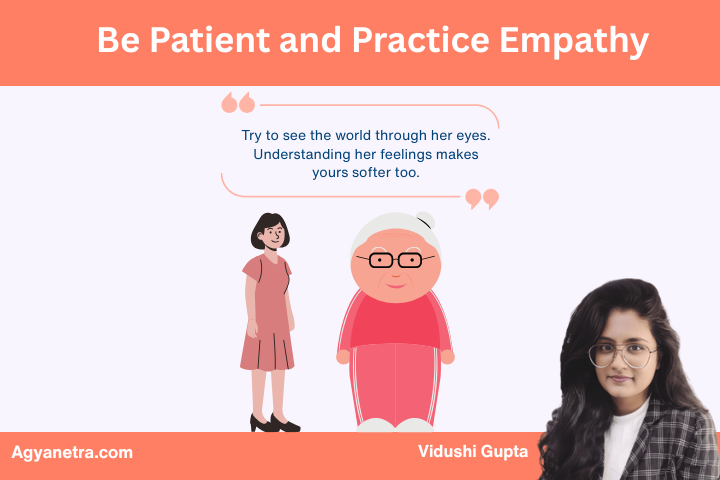 Be Patient and Practice Empathy

Try to see the world through her eyes. Understanding her feelings makes yours softer too.

Agyanetra.com

Vidushi Gupta